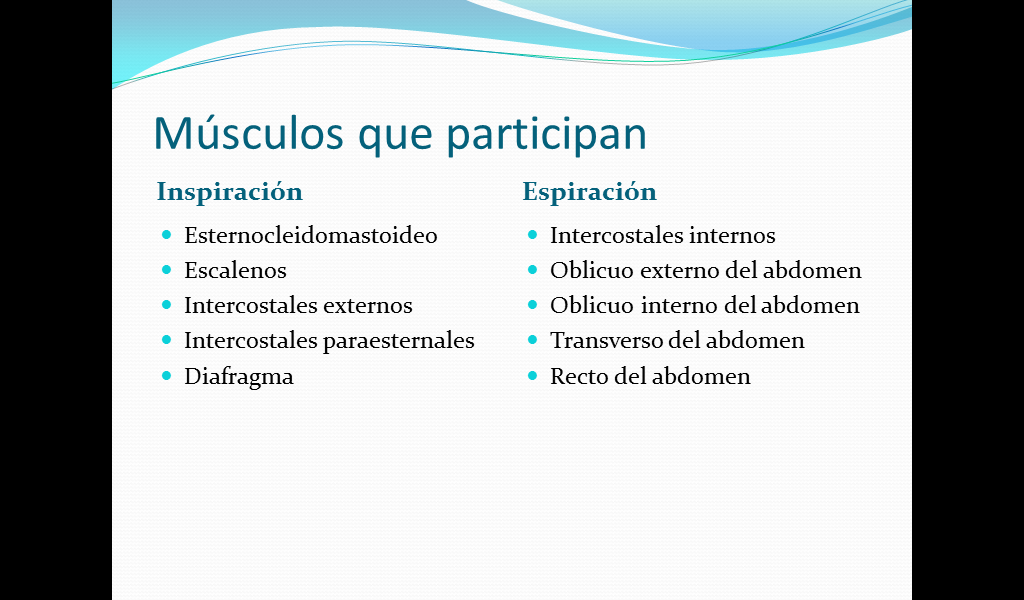 Músculos que participan

Inspiración

- Esternocleidomastoideo
- Escalenos
- Intercostales externos
- Intercostales paraesternales
- Diafragma

Espiración

- Intercostales internos
- Oblicuo externo del abdomen
- Oblicuo interno del abdomen
- Transverso del abdomen
- Recto del abdomen